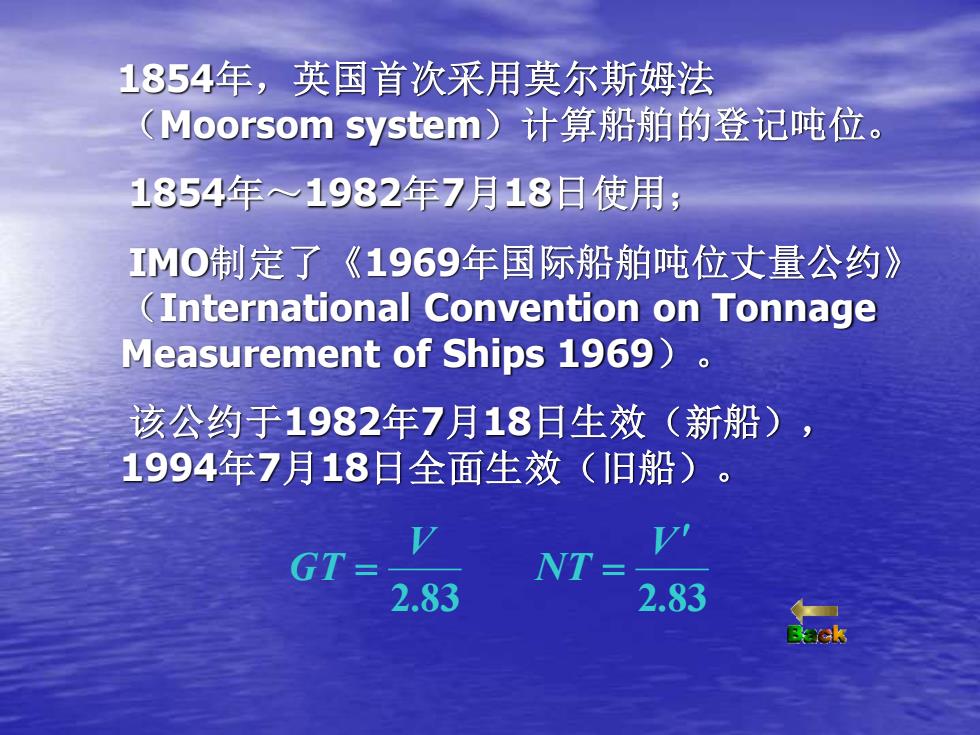 1854年，英国首次采用莫尔斯姆法（Moorsom system）计算船舶的登记吨位。

1854年～1982年7月18日使用；

IMO制定了《1969年国际船舶吨位丈量公约》（International Convention on Tonnage Measurement of Ships 1969）。

该公约于1982年7月18日生效（新船），1994年7月18日全面生效（旧船）。

$GT = \frac{V}{2.83}$ $NT = \frac{V'}{2.83}$

Back